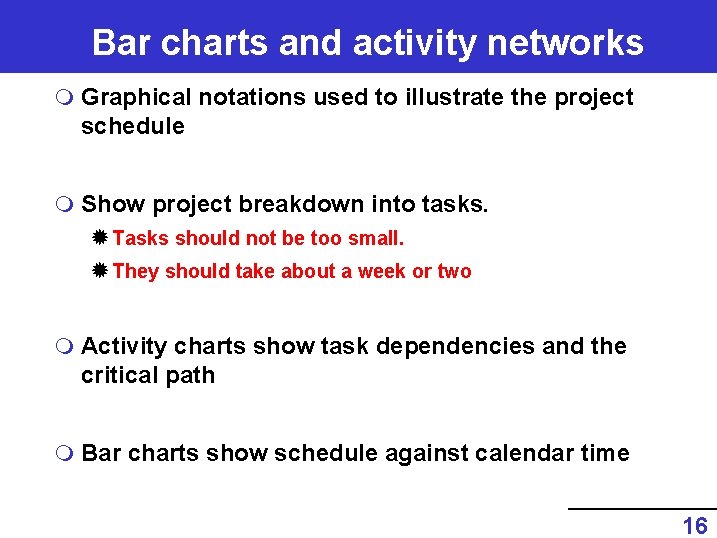 Bar charts and activity networks

Graphical notations used to illustrate the project schedule

Show project breakdown into tasks.

Tasks should not be too small.

They should take about a week or two

Activity charts show task dependencies and the critical path

Bar charts show schedule against calendar time

16